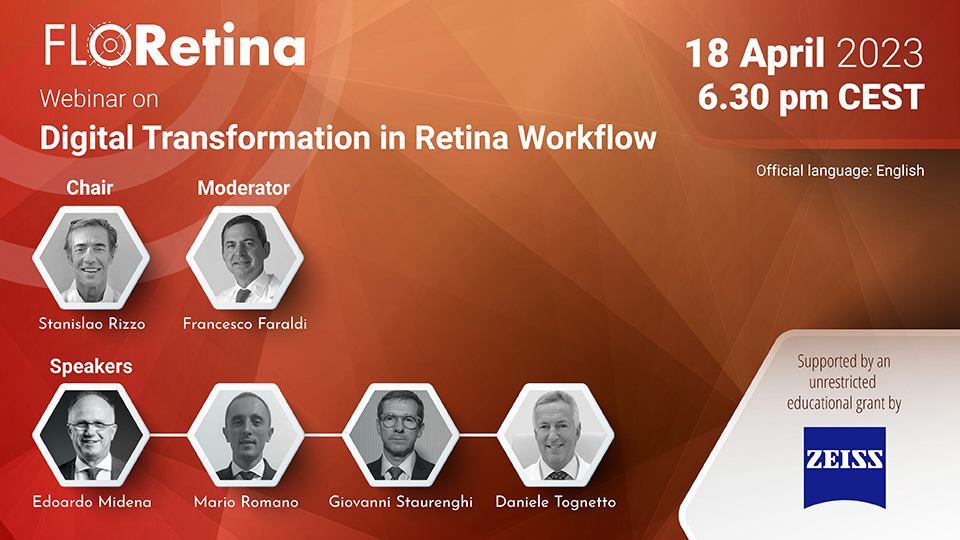 FLORetina

Webinar on

Digital Transformation in Retina Workflow

18 April 2023
6.30 pm CEST

Official language: English

Chair

Stanislao Rizzo

Moderator

Francesco Faraldi

Speakers

Edoardo Midena

Mario Romano

Giovanni Staurenghi

Daniele Tognetto

Supported by an unrestricted educational grant by

ZEISS